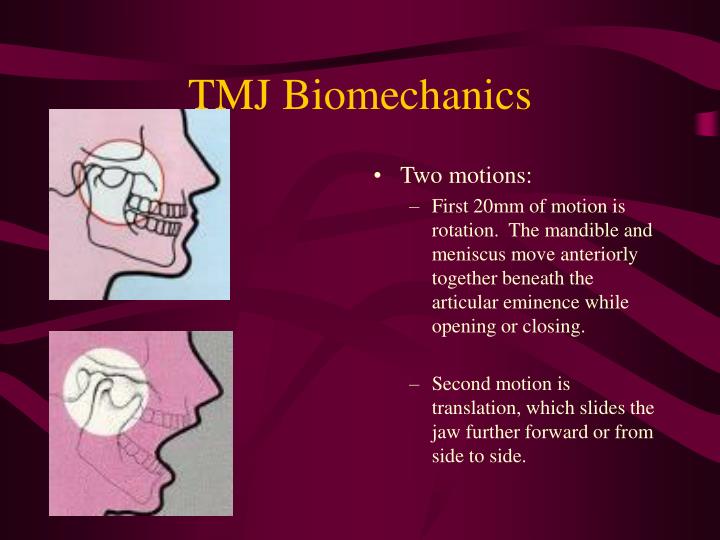 TMJ Biomechanics

• Two motions:
– First 20mm of motion is rotation. The mandible and meniscus move anteriorly together beneath the articular eminence while opening or closing.

– Second motion is translation, which slides the jaw further forward or from side to side.